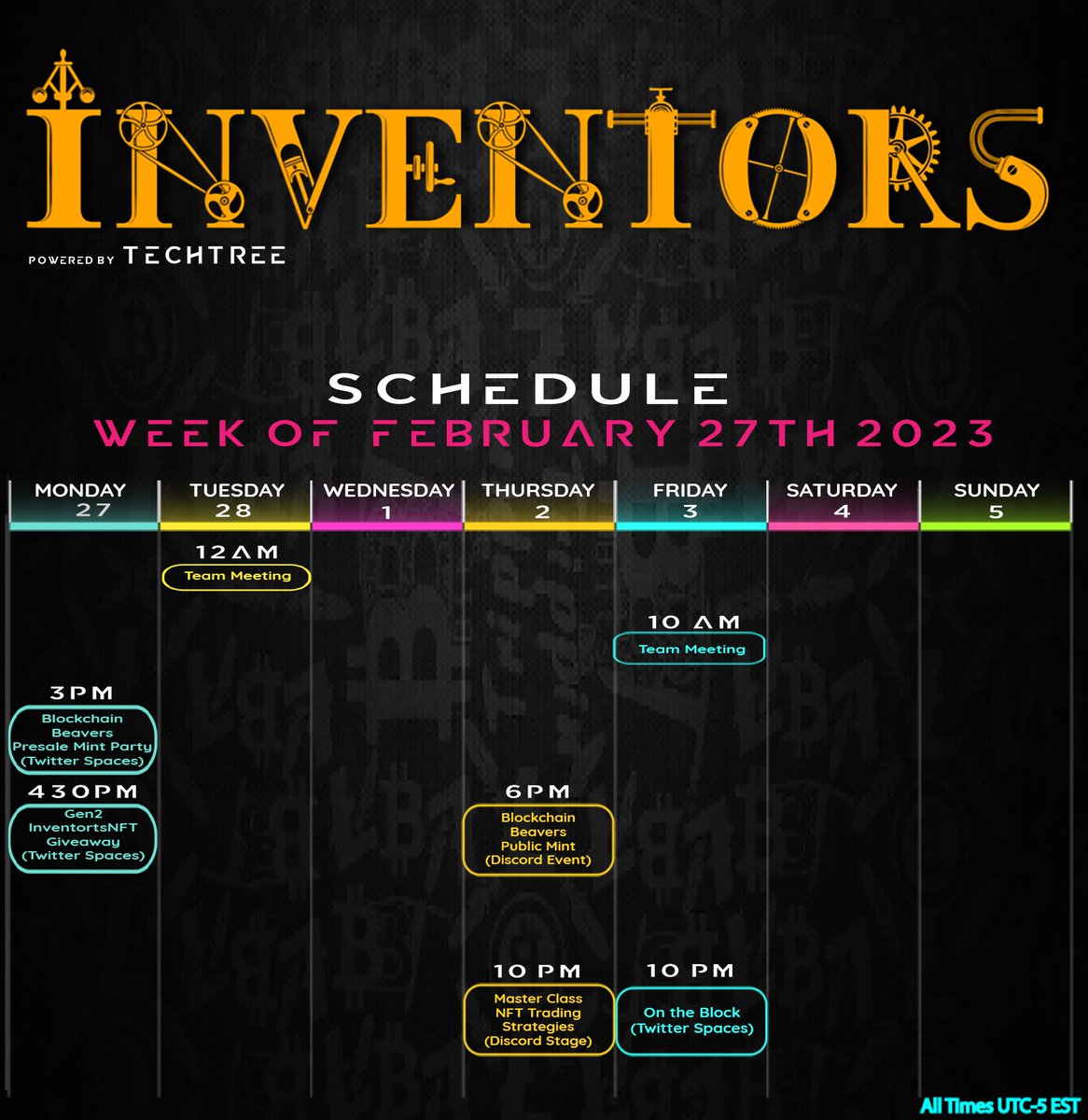 INVENTORS
POWERED BY TECHTREE

SCHEDULE
WEEK OF FEBRUARY 27TH 2023

MONDAY 27
3PM
Blockchain Beavers Presale Mint Party (Twitter Spaces)
430PM
Gen2 InventortsNFT Giveaway (Twitter Spaces)

TUESDAY 28
12AM
Team Meeting

WEDNESDAY 1

THURSDAY 2
6PM
Blockchain Beavers Public Mint (Discord Event)
10 PM
Master Class NFT Trading Strategies (Discord Stage)

FRIDAY 3
10 AM
Team Meeting
10 PM
On the Block (Twitter Spaces)

SATURDAY 4

SUNDAY 5

All Times UTC-5 EST